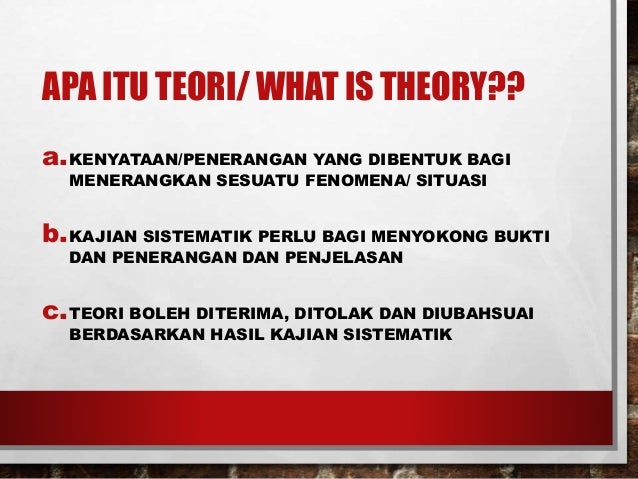 APA ITU TEORI/ WHAT IS THEORY??

a. KENYATAAN/PENERANGAN YANG DIBENTUK BAGI MENERANGKAN SESUATU FENOMENA/ SITUASI

b. KAJIAN SISTEMATIK PERLU BAGI MENYOKONG BUKTI DAN PENERANGAN DAN PENJELASAN

c. TEORI BOLEH DITERIMA, DITOLAK DAN DIUBAHSUAI BERDASARKAN HASIL KAJIAN SISTEMATIK